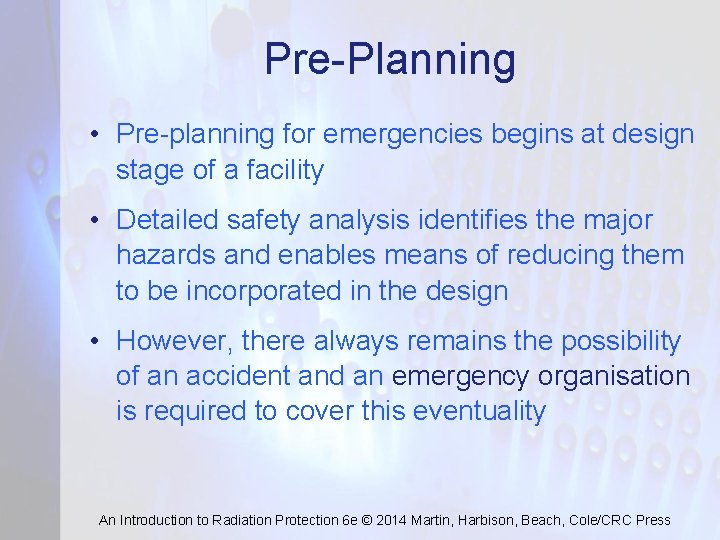 Pre-Planning

• Pre-planning for emergencies begins at design stage of a facility

• Detailed safety analysis identifies the major hazards and enables means of reducing them to be incorporated in the design

• However, there always remains the possibility of an accident and an emergency organisation is required to cover this eventuality

An Introduction to Radiation Protection 6e © 2014 Martin, Harbison, Beach, Cole/CRC Press